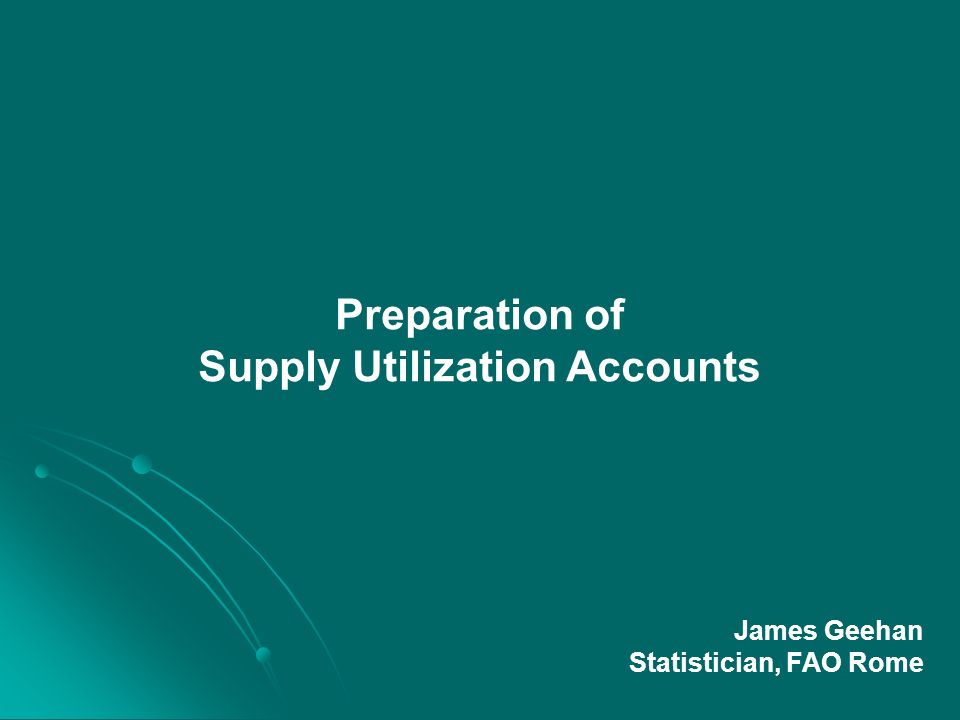 Preparation of
Supply Utilization Accounts

James Geehan
Statistician, FAO Rome